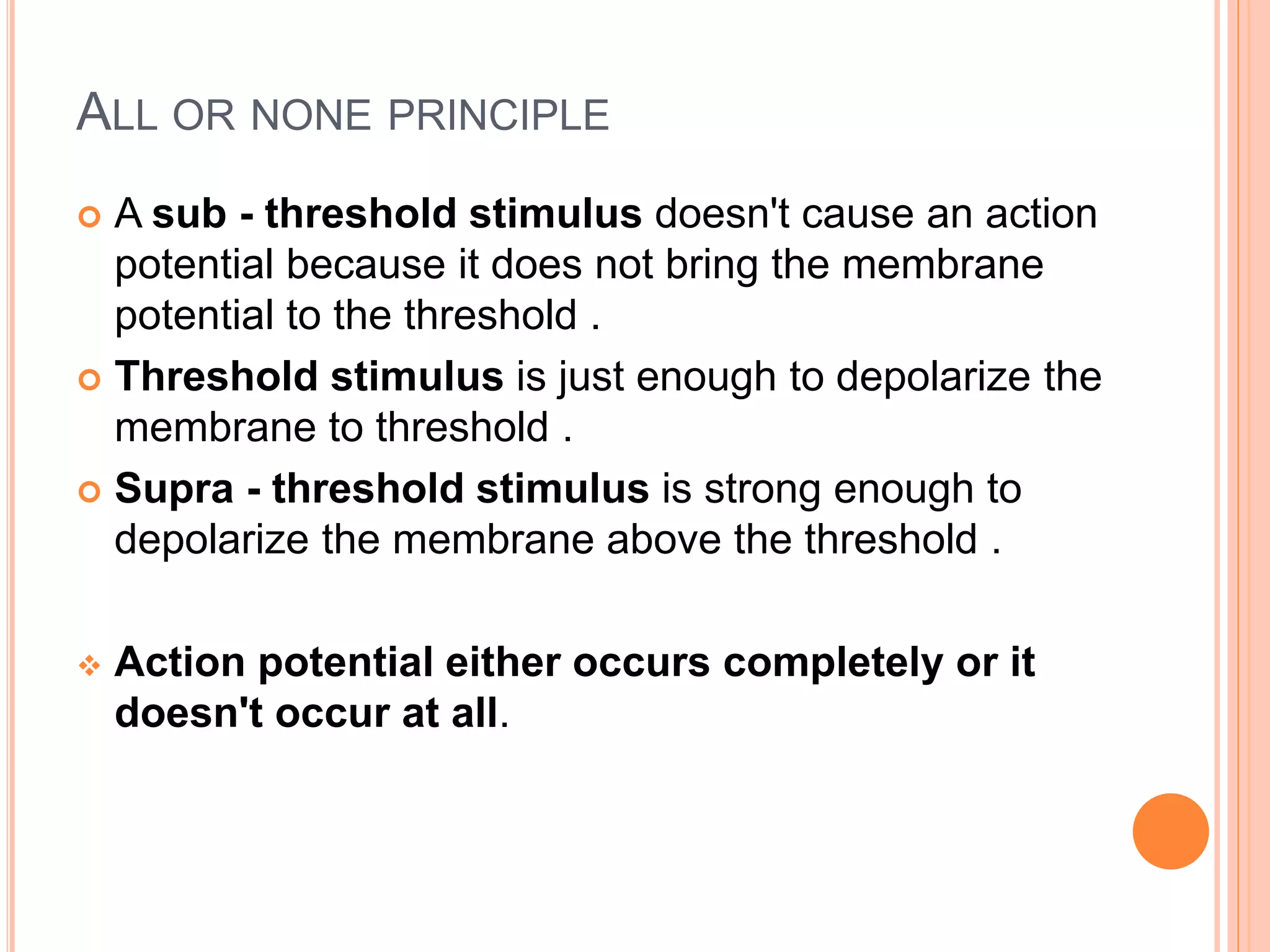 ALL OR NONE PRINCIPLE

A sub - threshold stimulus doesn't cause an action potential because it does not bring the membrane potential to the threshold .

Threshold stimulus is just enough to depolarize the membrane to threshold .

Supra - threshold stimulus is strong enough to depolarize the membrane above the threshold .

Action potential either occurs completely or it doesn't occur at all.